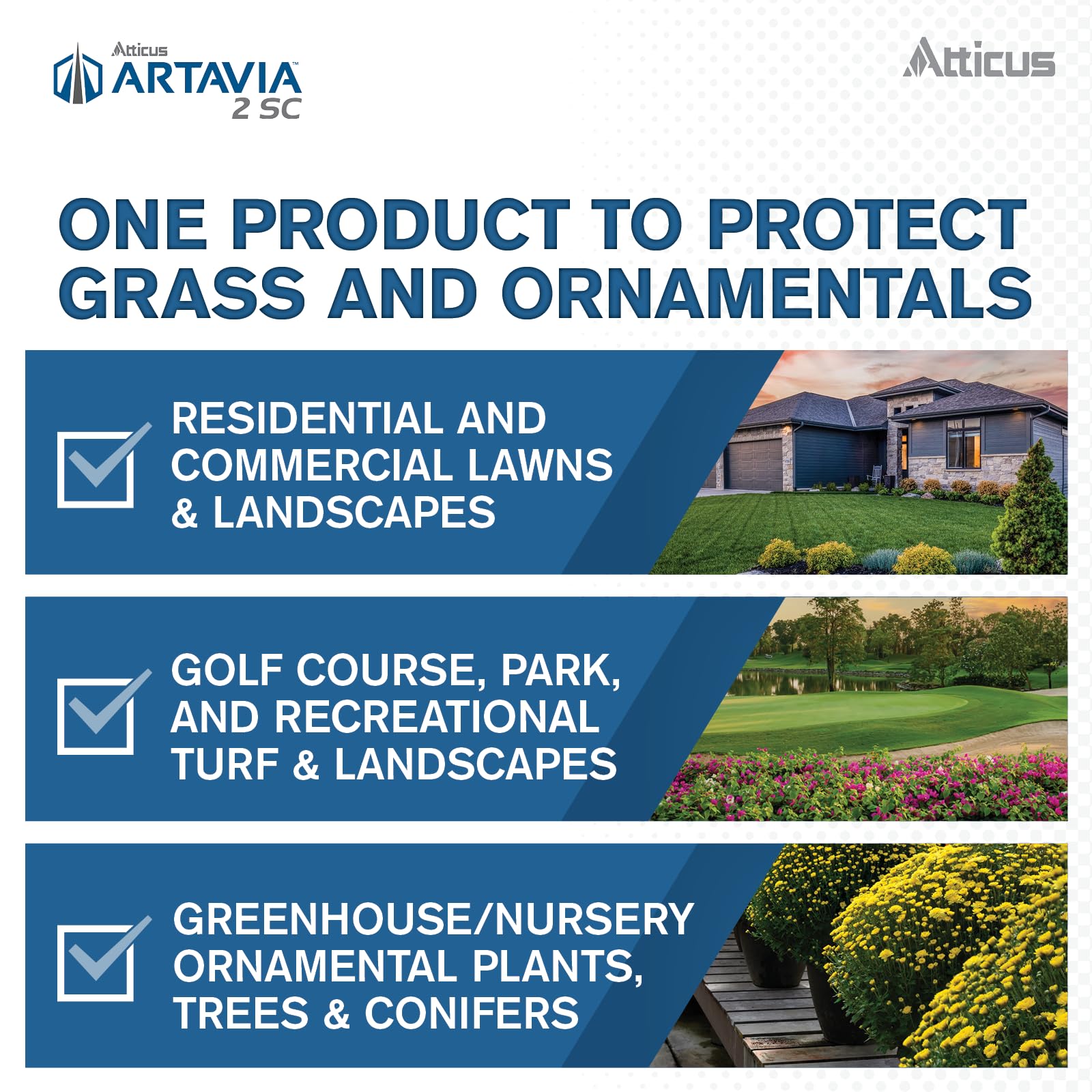 Atticus
ARTAVIA™
2 SC

Atticus

ONE PRODUCT TO PROTECT GRASS AND ORNAMENTALS

RESIDENTIAL AND COMMERCIAL LAWNS & LANDSCAPES

GOLF COURSE, PARK, AND RECREATIONAL TURF & LANDSCAPES

GREENHOUSE/NURSERY ORNAMENTAL PLANTS, TREES & CONIFERS